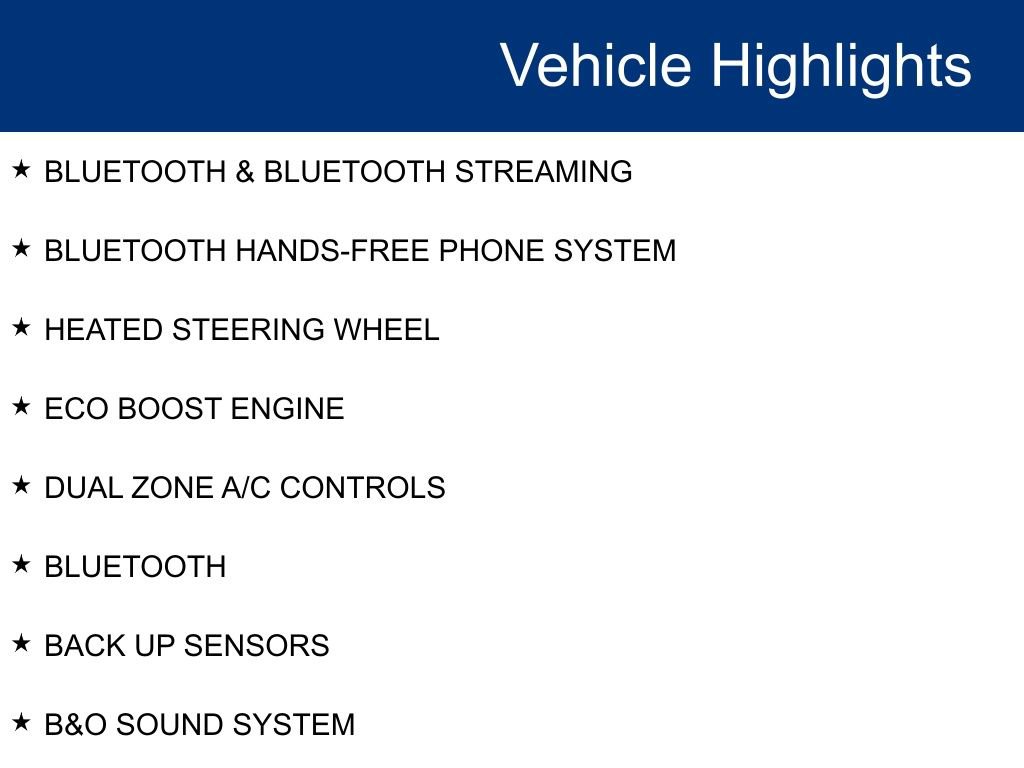 Vehicle Highlights

★ BLUETOOTH & BLUETOOTH STREAMING

★ BLUETOOTH HANDS-FREE PHONE SYSTEM

★ HEATED STEERING WHEEL

★ ECO BOOST ENGINE

★ DUAL ZONE A/C CONTROLS

★ BLUETOOTH

★ BACK UP SENSORS

★ B&O SOUND SYSTEM